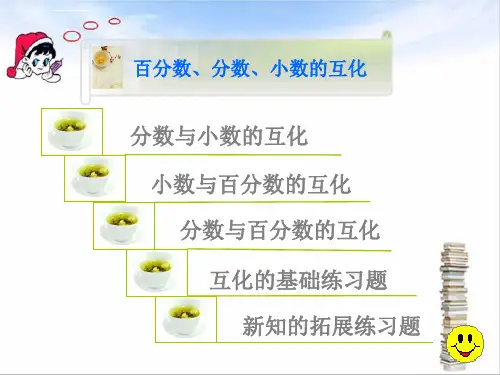 百分数、分数、小数的互化

分数与小数的互化

小数与百分数的互化

分数与百分数的互化

互化的基础练习题

新知的拓展练习题